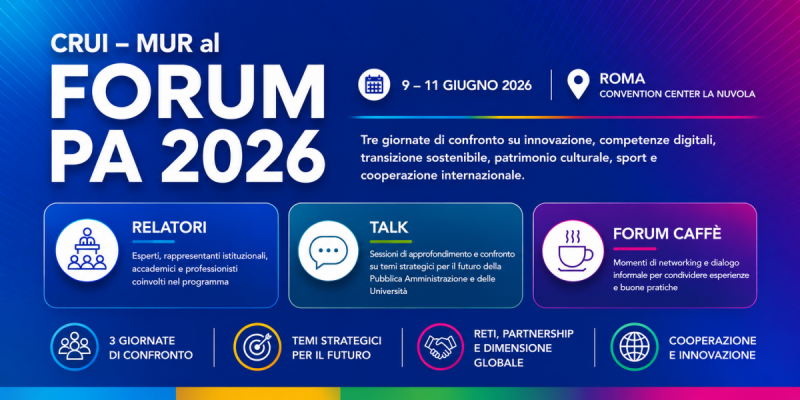 CRUI – MUR al
FORUM PA 2026

9 – 11 GIUGNO 2026

ROMA
CONVENTION CENTER LA NUVOLA

Tre giornate di confronto su innovazione, competenze digitali, transizione sostenibile, patrimonio culturale, sport e cooperazione internazionale.

RELATORI
Esperti, rappresentanti istituzionali, accademici e professionisti coinvolti nel programma

TALK
Sessioni di approfondimento e confronto su temi strategici per il futuro della Pubblica Amministrazione e delle Università

FORUM CAFFÈ
Momenti di networking e dialogo informale per condividere esperienze e buone pratiche

3 GIORNATE DI CONFRONTO

TEMI STRATEGICI PER IL FUTURO

RETI, PARTNERSHIP E DIMENSIONE GLOBALE

COOPERAZIONE E INNOVAZIONE